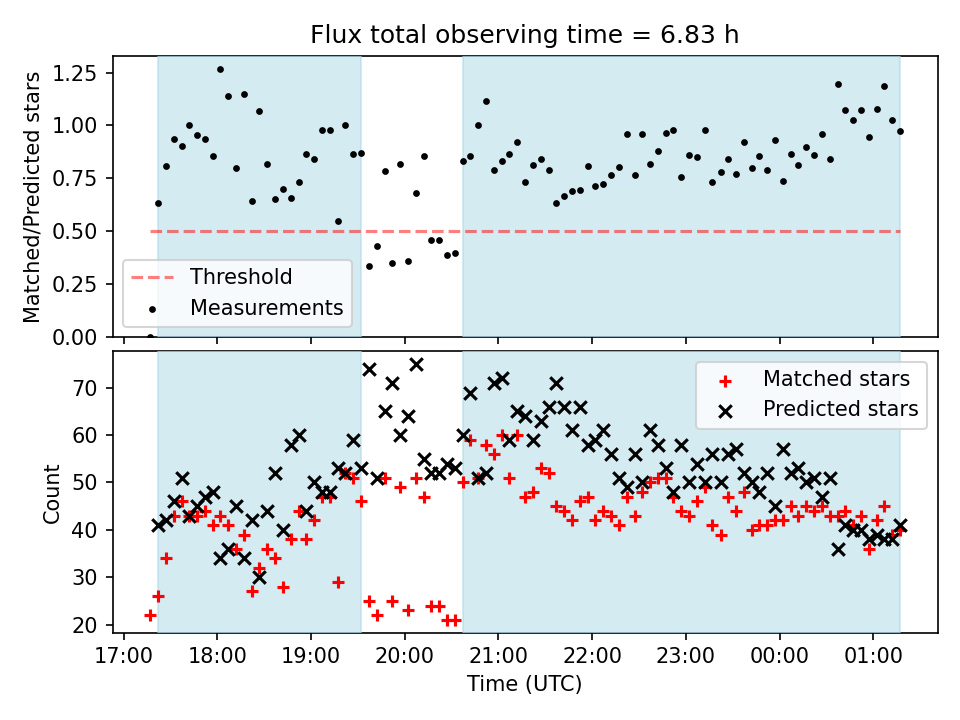 Flux total observing time = 6.83 h

Matched/Predicted stars

1.25
1.00
0.75
0.50
0.25
0.00

Threshold
Measurements

Count

70
60
50
40
30
20

Matched stars
Predicted stars

17:00 18:00 19:00 20:00 21:00 22:00 23:00 00:00 01:00

Time (UTC)